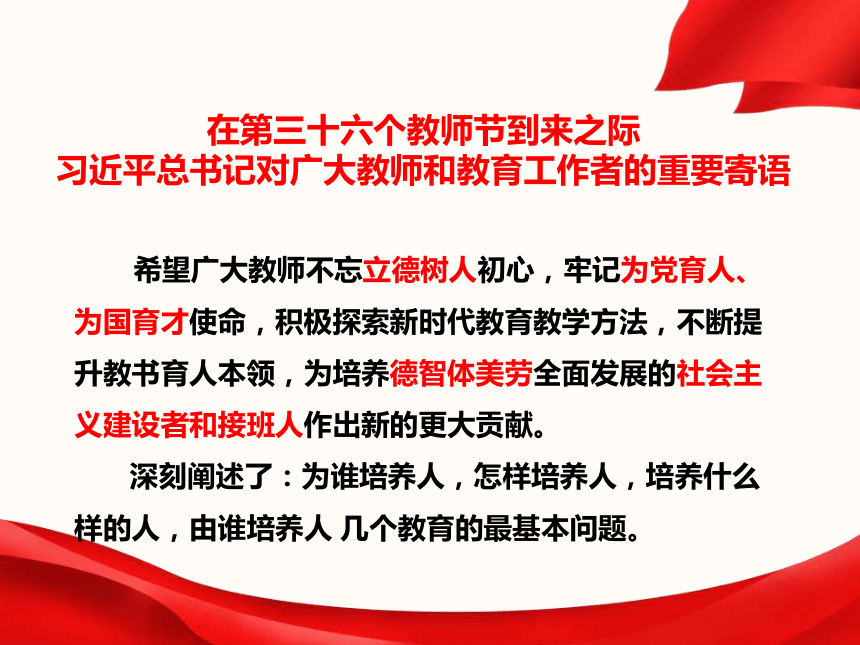 在第三十六个教师节到来之际
习近平总书记对广大教师和教育工作者的重要寄语

希望广大教师不忘立德树人初心，牢记为党育人、为国育才使命，积极探索新时代教育教学方法，不断提升教书育人本领，为培养德智体美劳全面发展的社会主义建设者和接班人作出新的更大贡献。

深刻阐述了：为谁培养人，怎样培养人，培养什么样的人，由谁培养人 几个教育的最基本问题。